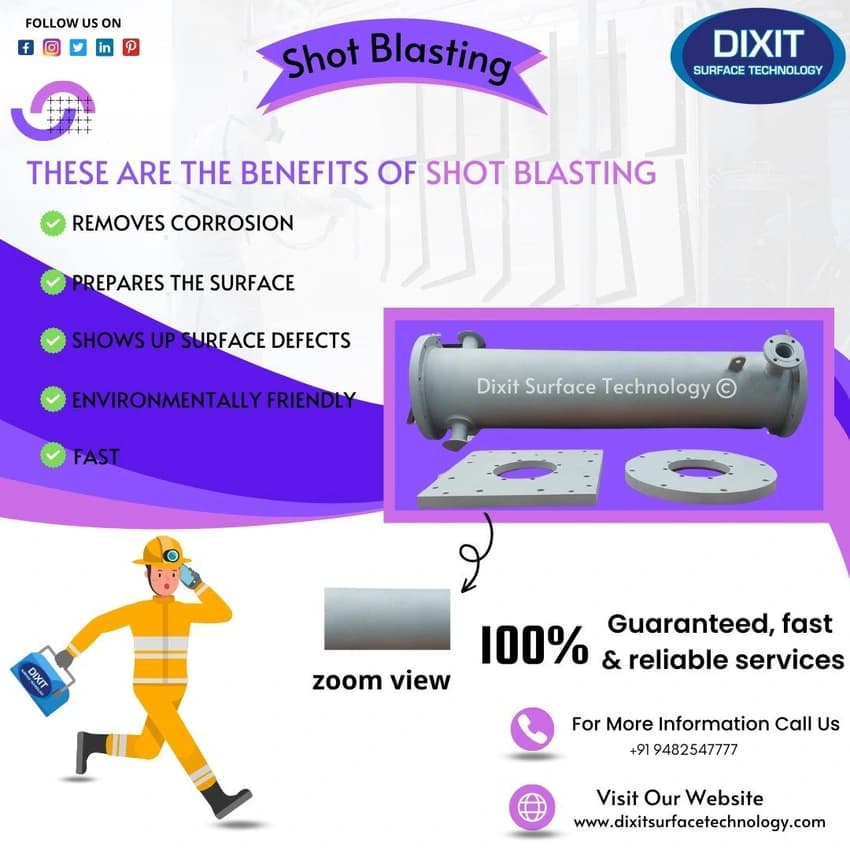 FOLLOW US ON

Shot Blasting

DIXIT
SURFACE TECHNOLOGY

THESE ARE THE BENEFITS OF SHOT BLASTING

REMOVES CORROSION

PREPARES THE SURFACE

SHOWS UP SURFACE DEFECTS

ENVIRONMENTALLY FRIENDLY

FAST

Dixit Surface Technology ©

DIXIT

zoom view

100% Guaranteed, fast & reliable services

For More Information Call Us
+91 9482547777

Visit Our Website
www.dixitsurfacetechnology.com